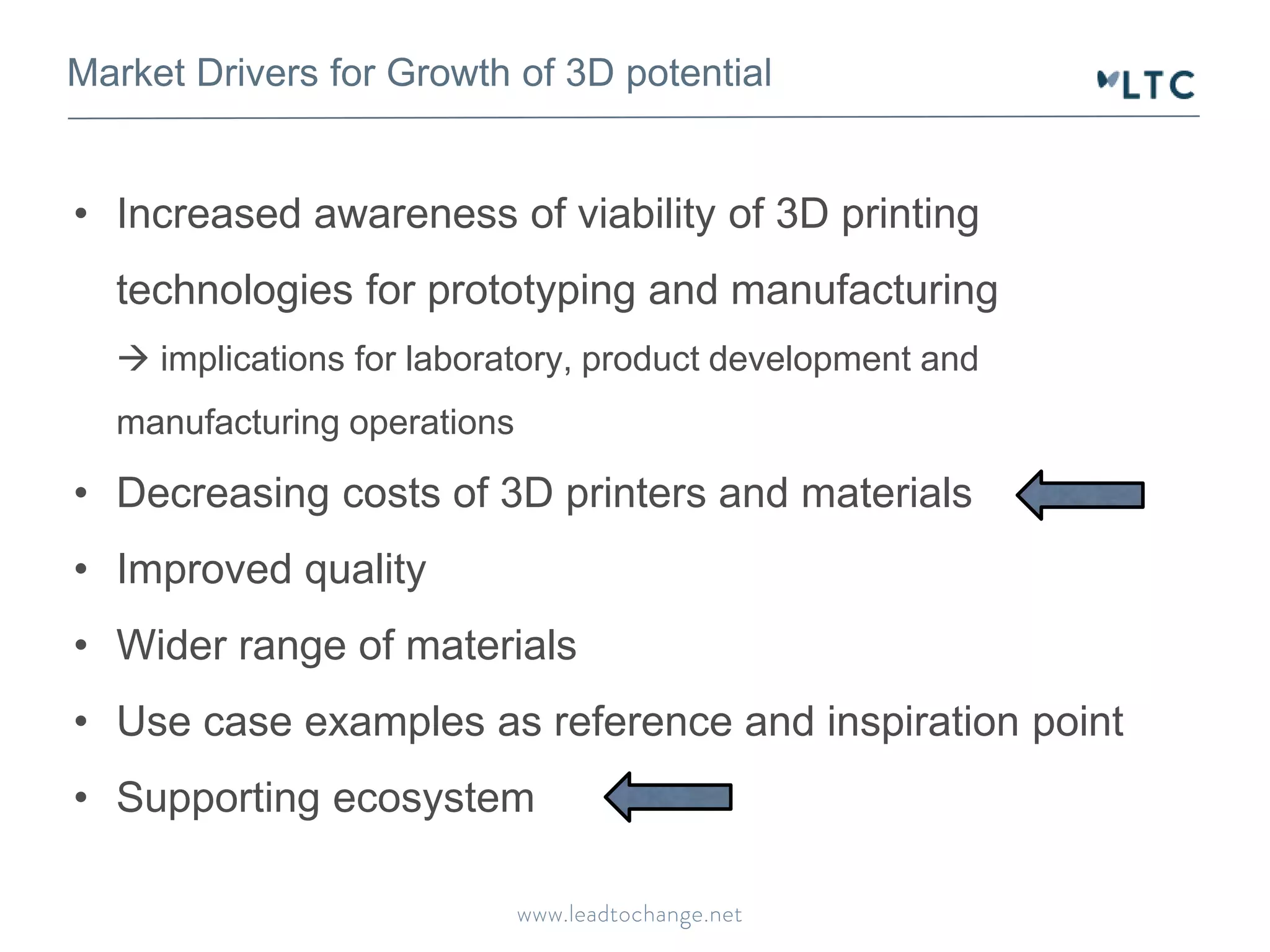 Market Drivers for Growth of 3D potential

LTC

• Increased awareness of viability of 3D printing technologies for prototyping and manufacturing
→ implications for laboratory, product development and manufacturing operations
• Decreasing costs of 3D printers and materials
• Improved quality
• Wider range of materials
• Use case examples as reference and inspiration point
• Supporting ecosystem

www.leadtochange.net